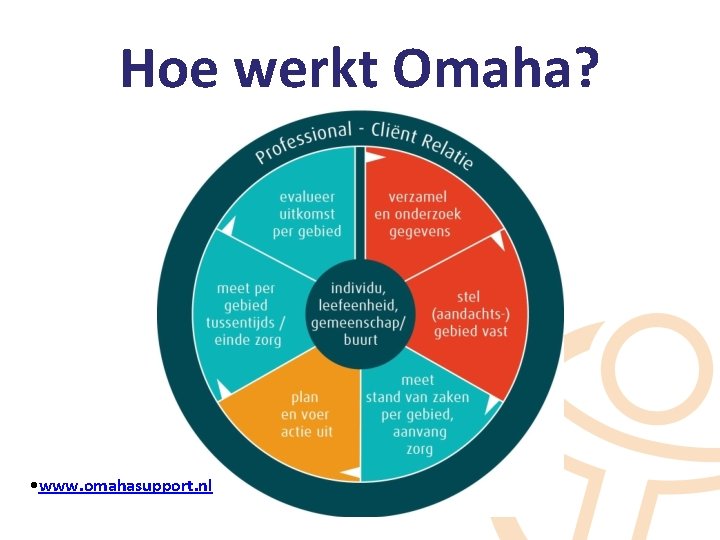 Hoe werkt Omaha?

Professional - Cliënt Relatie

verzamel en onderzoek gegevens

stel (aandachts-) gebied vast

meet stand van zaken per gebied, aanvang zorg

plan en voer actie uit

meet per gebied tussentijds / einde zorg

evalueer uitkomst per gebied

individu, leefeenheid, gemeenschap/ buurt

•www.omahasupport.nl